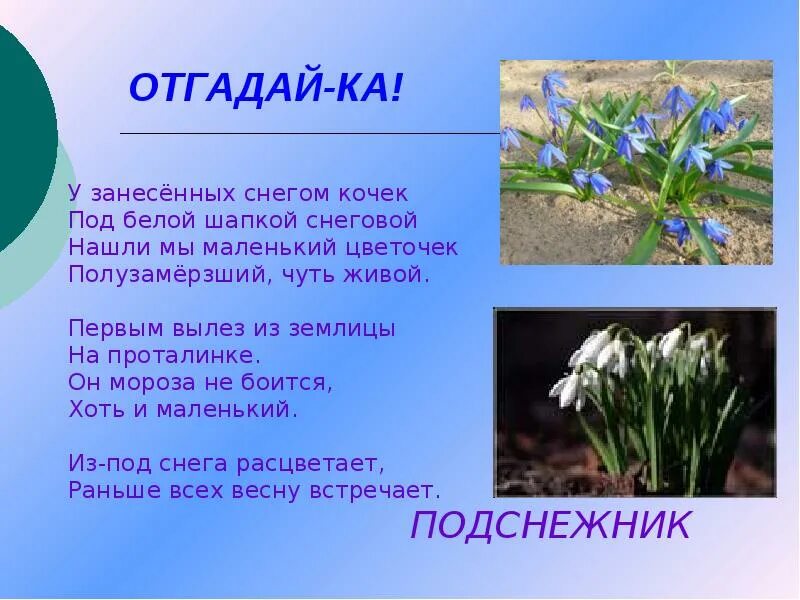 ОТГАДАЙ-КА!

У занесённых снегом кочек
Под белой шапкой снеговой
Нашли мы маленький цветочек
Полузамёрзший, чуть живой.

Первым вылез из землицы
На проталинке.
Он мороза не боится,
Хоть и маленький.

Из-под снега расцветает,
Раньше всех весну встречает.

ПОДСНЕЖНИК